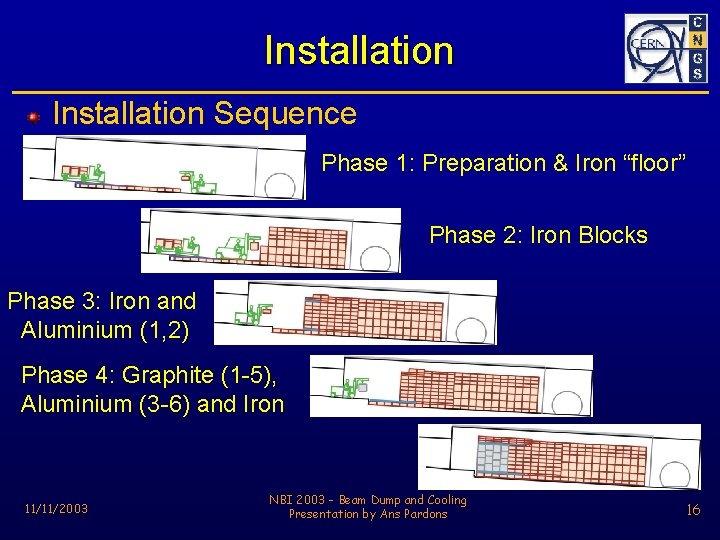 Installation

CERN

C N G S

Installation Sequence

Phase 1: Preparation & Iron “floor”

Phase 2: Iron Blocks

Phase 3: Iron and Aluminium (1,2)

Phase 4: Graphite (1-5), Aluminium (3-6) and Iron

11/11/2003

NBI 2003 - Beam Dump and Cooling
Presentation by Ans Pardons

16